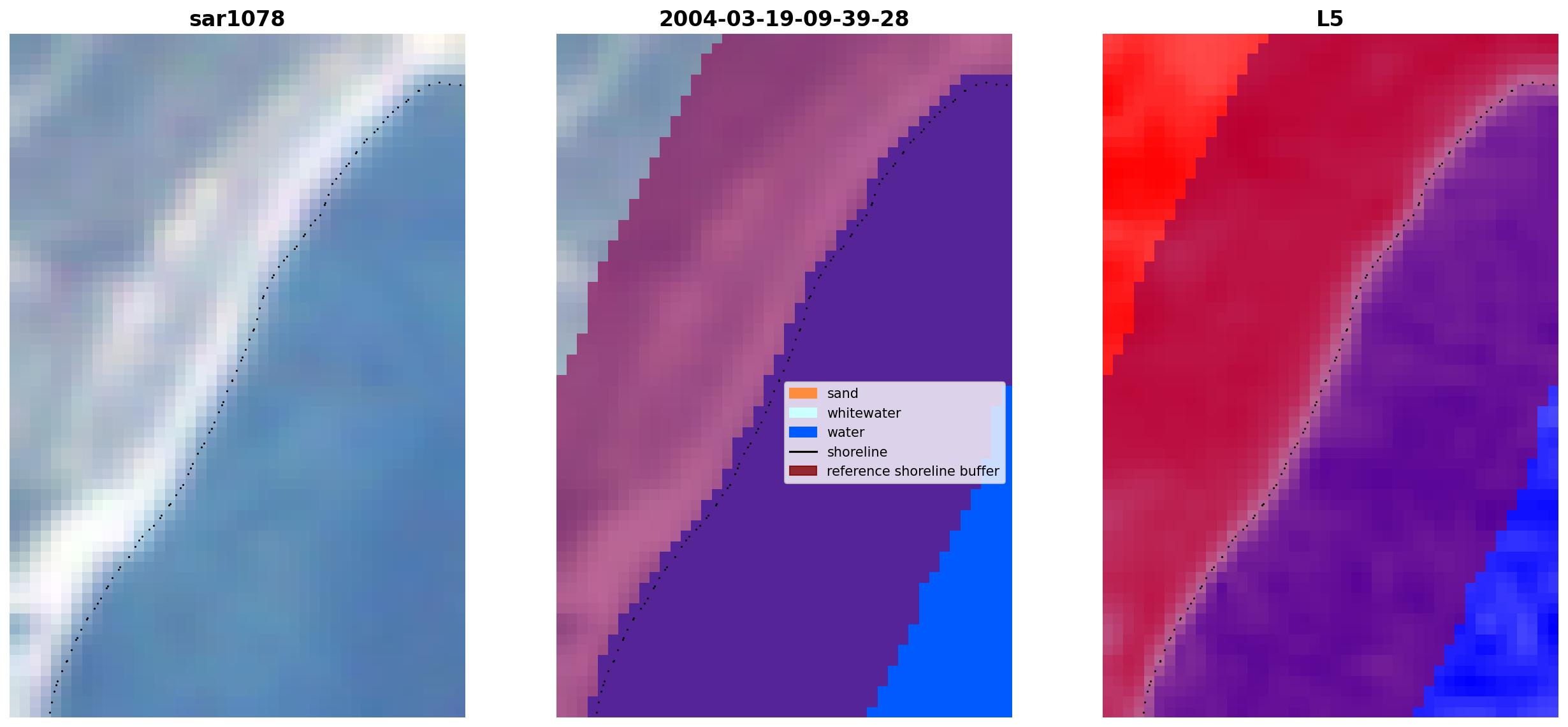 sar1078

2004-03-19-09-39-28

sand
whitewater
water
shoreline
reference shoreline buffer

L5